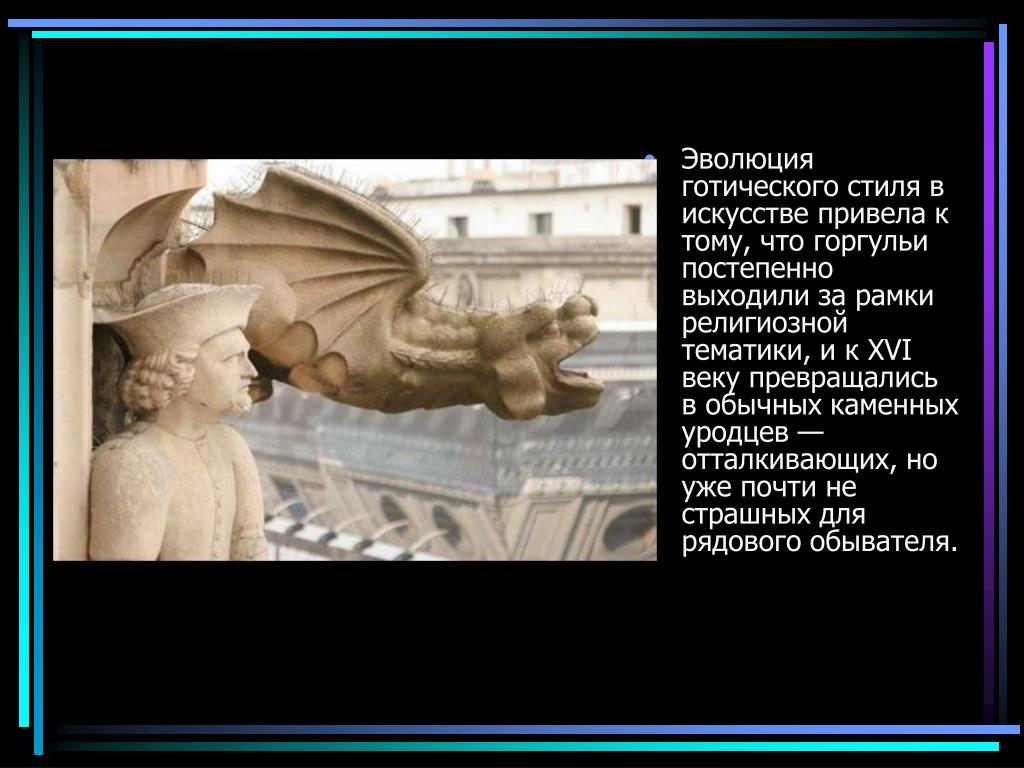 • Эволюция готического стиля в искусстве привела к тому, что горгульи постепенно выходили за рамки религиозной тематики, и к XVI веку превращались в обычных каменных уродцев — отталкивающих, но уже почти не страшных для рядового обывателя.